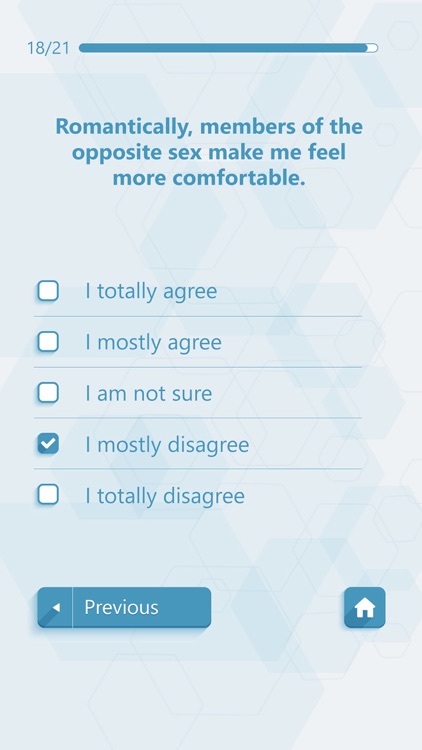 18/21

Romantically, members of the opposite sex make me feel more comfortable.

I totally agree

I mostly agree

I am not sure

I mostly disagree

I totally disagree

Previous